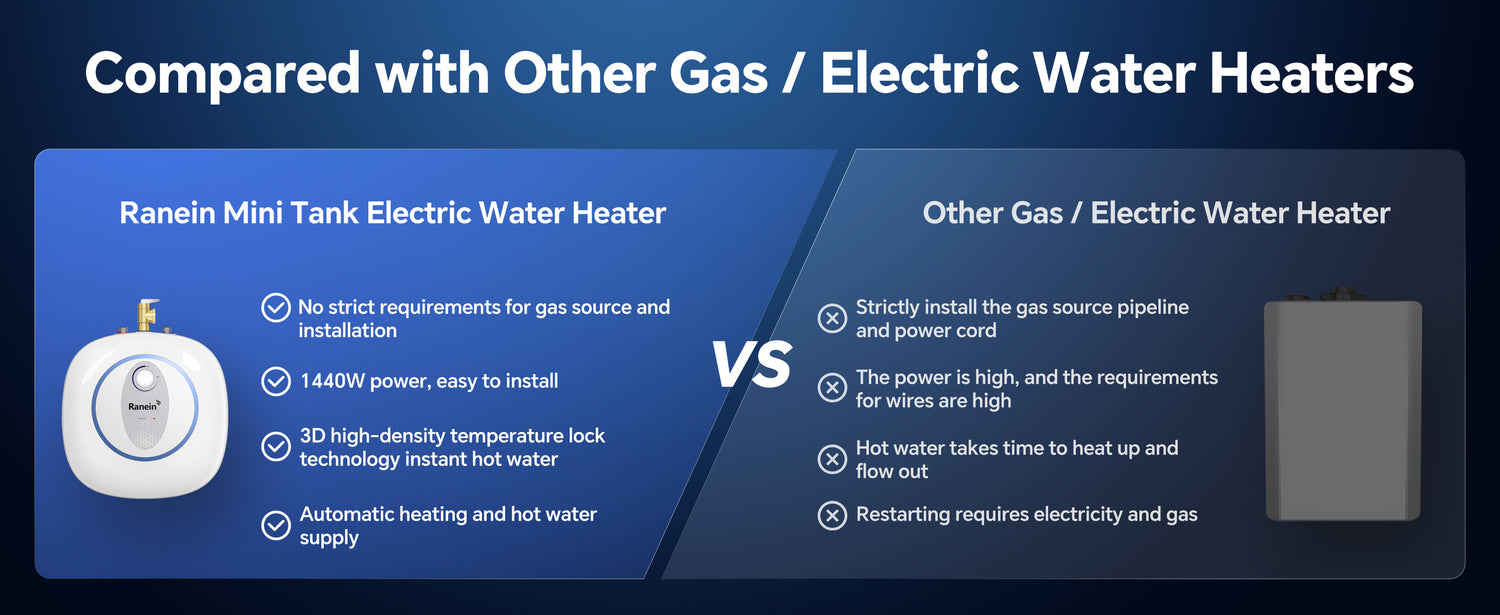 Compared with Other Gas / Electric Water Heaters

Ranein Mini Tank Electric Water Heater

Ranein

No strict requirements for gas source and installation

1440W power, easy to install

3D high-density temperature lock technology instant hot water

Automatic heating and hot water supply

VS

Other Gas / Electric Water Heater

Strictly install the gas source pipeline and power cord

The power is high, and the requirements for wires are high

Hot water takes time to heat up and flow out

Restarting requires electricity and gas